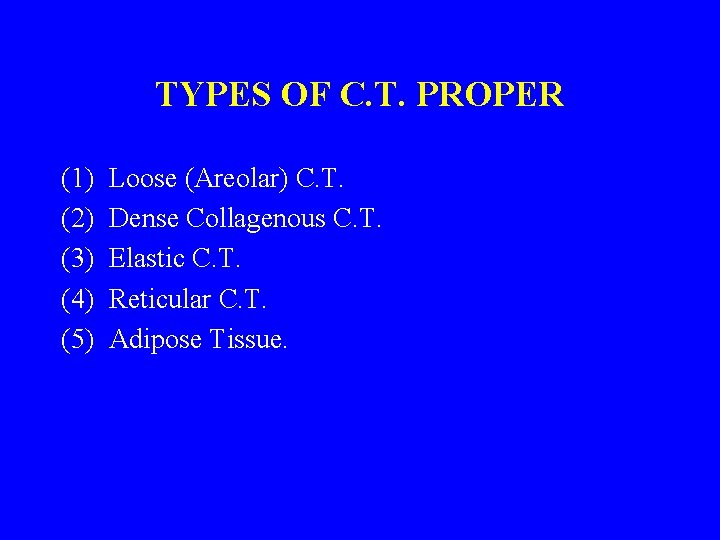 TYPES OF C.T. PROPER

(1) Loose (Areolar) C.T.
(2) Dense Collagenous C.T.
(3) Elastic C.T.
(4) Reticular C.T.
(5) Adipose Tissue.